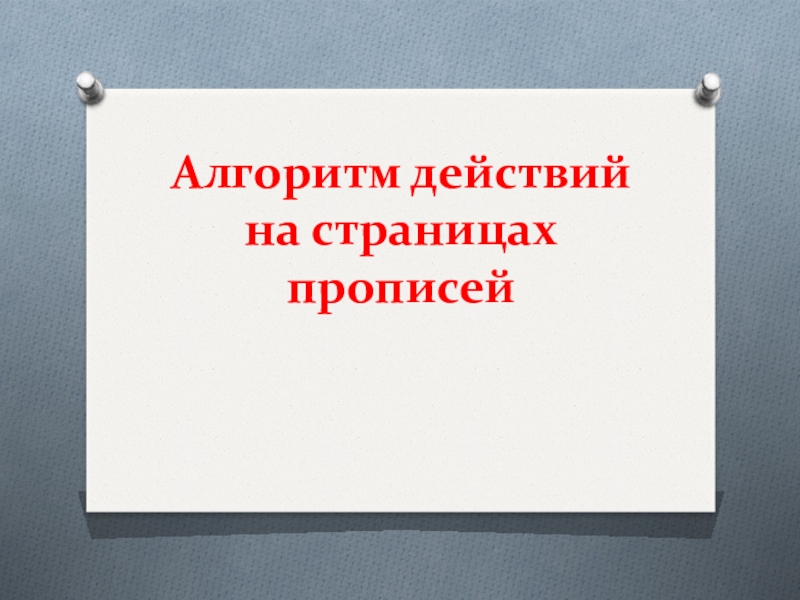 Алгоритм действий на страницах прописей